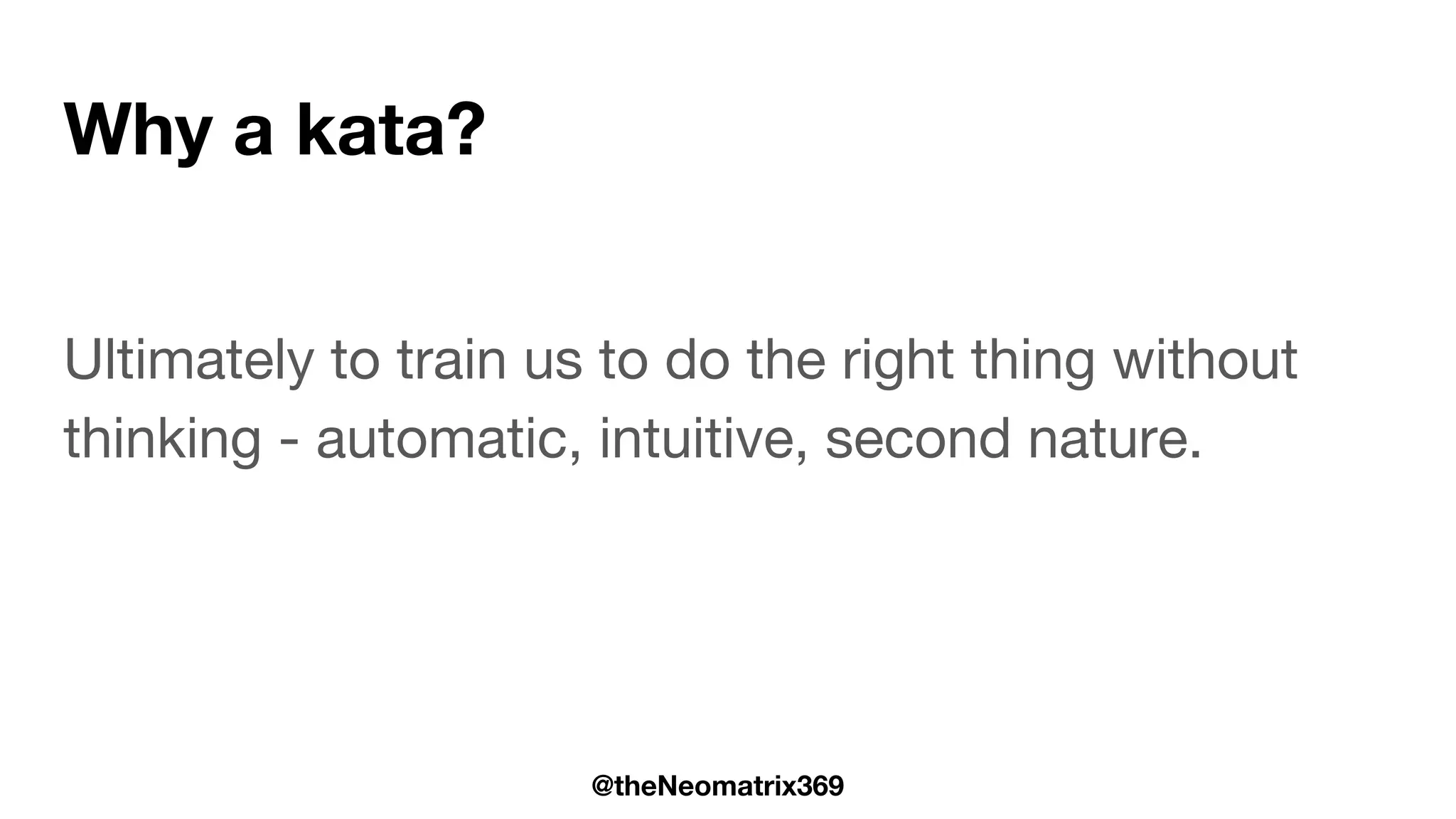 Why a kata?

Ultimately to train us to do the right thing without thinking - automatic, intuitive, second nature.

@theNeomatrix369